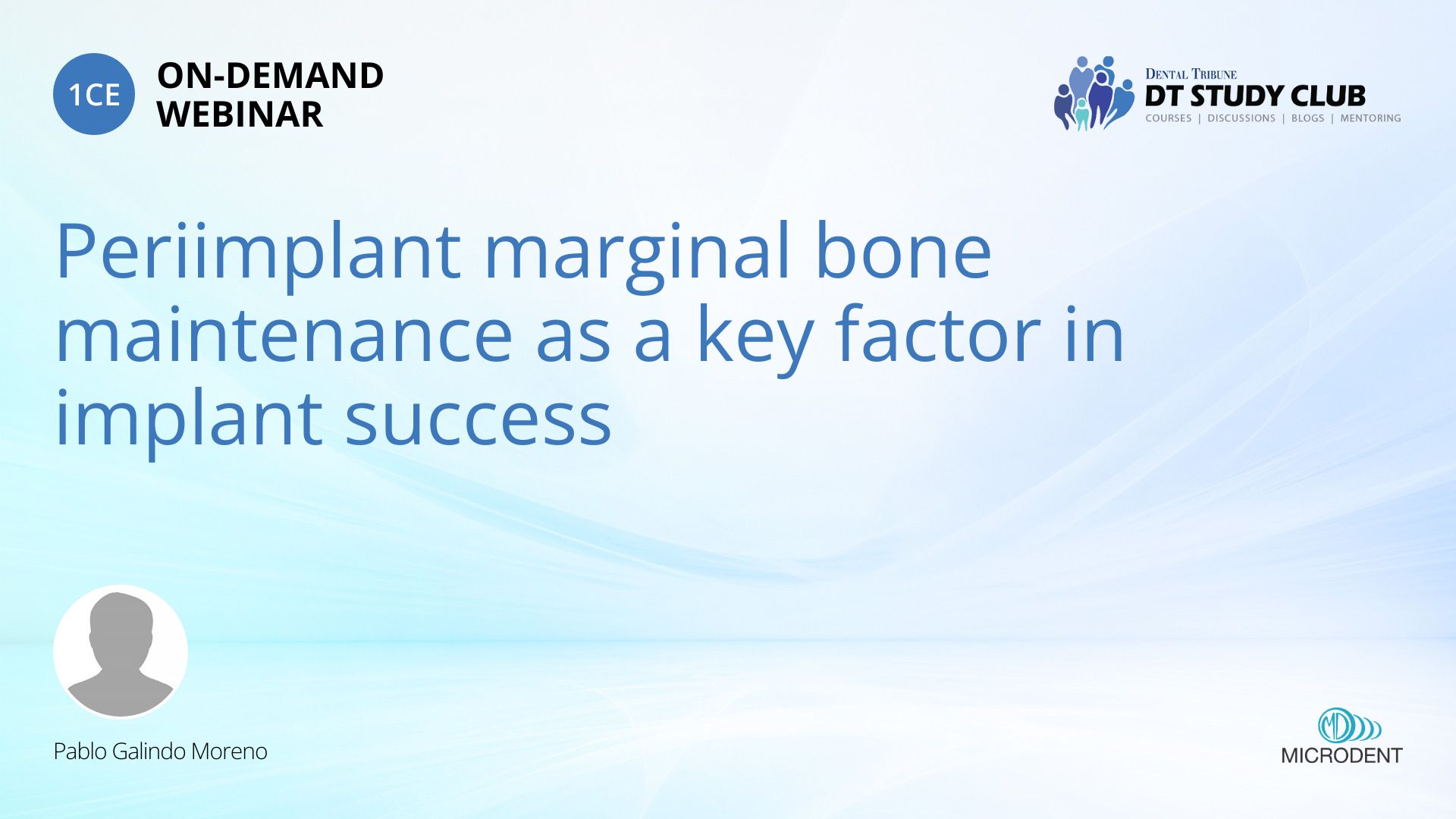 1CE ON-DEMAND WEBINAR

DENTAL TRIBUNE
DT STUDY CLUB
COURSES | DISCUSSIONS | BLOGS | MENTORING

Periimplant marginal bone maintenance as a key factor in implant success

Pablo Galindo Moreno

MD
MICRODENT